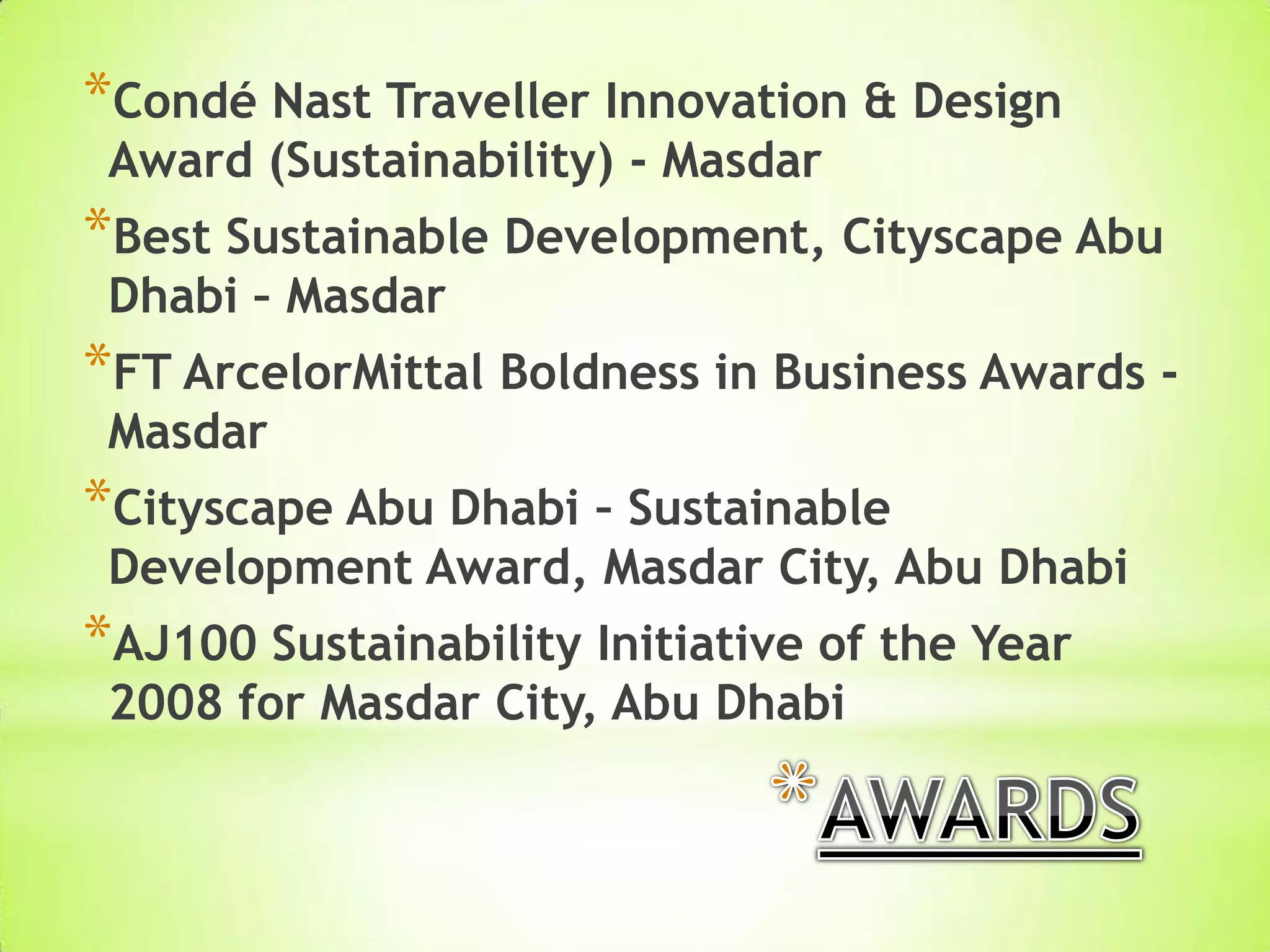 *Condé Nast Traveller Innovation & Design Award (Sustainability) - Masdar

*Best Sustainable Development, Cityscape Abu Dhabi – Masdar

*FT ArcelorMittal Boldness in Business Awards - Masdar

*Cityscape Abu Dhabi – Sustainable Development Award, Masdar City, Abu Dhabi

*AJ100 Sustainability Initiative of the Year 2008 for Masdar City, Abu Dhabi

*AWARDS